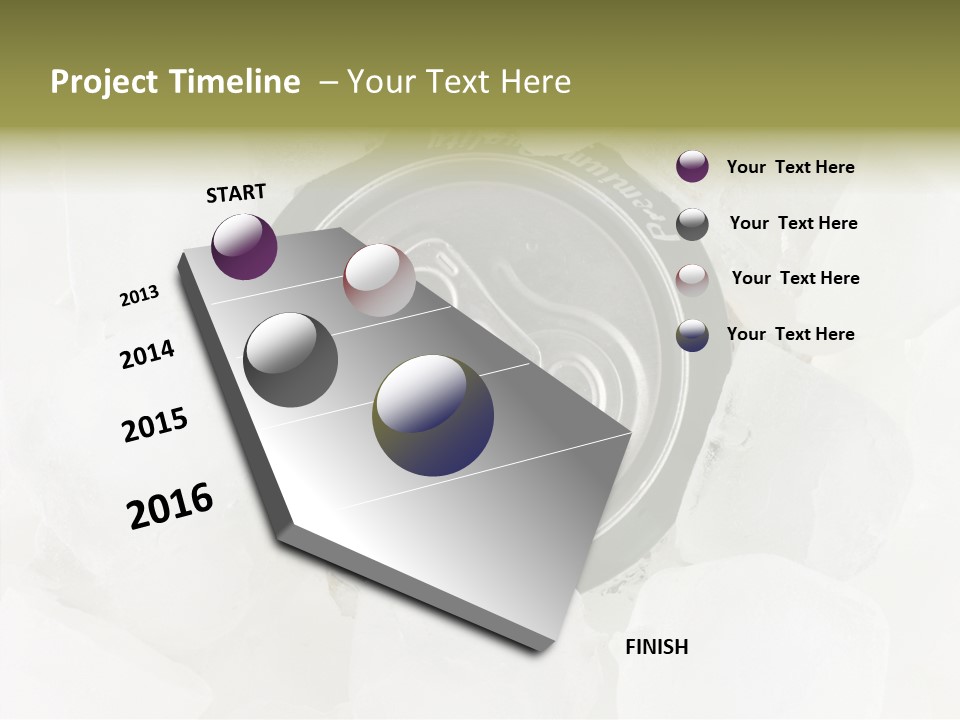 Project Timeline – Your Text Here

START

2013

2014

2015

2016

FINISH

Your Text Here

Your Text Here

Your Text Here

Your Text Here